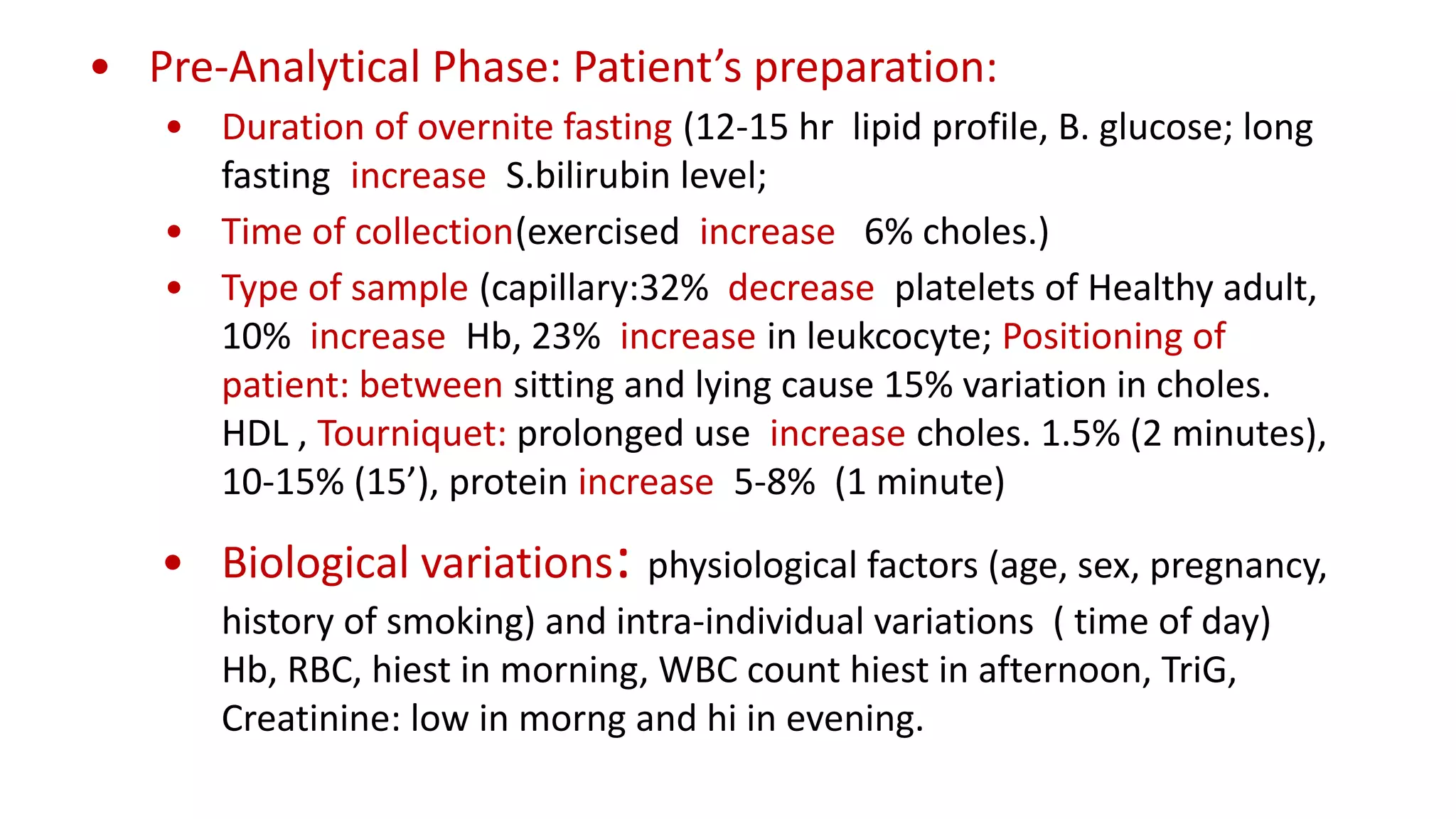 • Pre-Analytical Phase: Patient's preparation:

• Duration of overnite fasting (12-15 hr lipid profile, B. glucose; long fasting increase S.bilirubin level;

• Time of collection(exercised increase 6% choles.)

• Type of sample (capillary:32% decrease platelets of Healthy adult, 10% increase Hb, 23% increase in leukcocyte; Positioning of patient: between sitting and lying cause 15% variation in choles. HDL , Tourniquet: prolonged use increase choles. 1.5% (2 minutes), 10-15% (15'), protein increase 5-8% (1 minute)

• Biological variations: physiological factors (age, sex, pregnancy, history of smoking) and intra-individual variations ( time of day) Hb, RBC, hiest in morning, WBC count hiest in afternoon, TriG, Creatinine: low in morng and hi in evening.